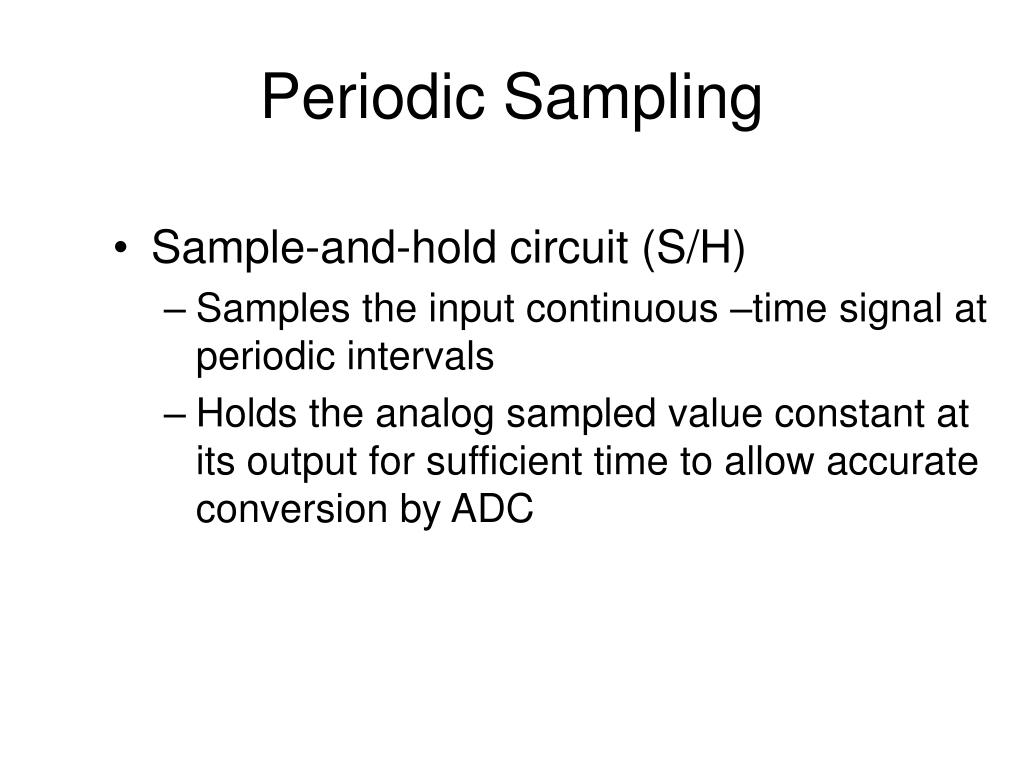 Periodic Sampling

• Sample-and-hold circuit (S/H)
– Samples the input continuous –time signal at periodic intervals
– Holds the analog sampled value constant at its output for sufficient time to allow accurate conversion by ADC